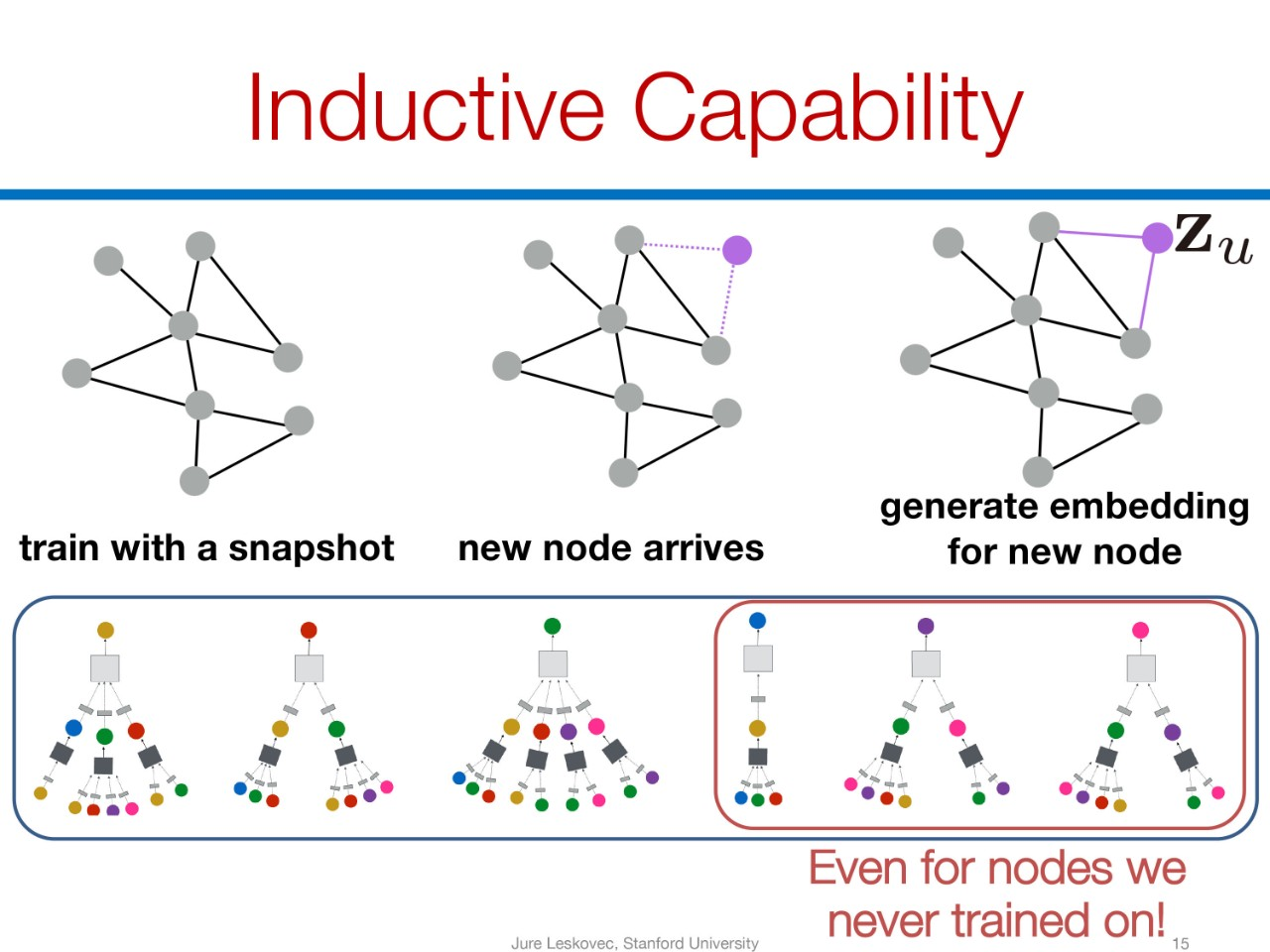 Inductive Capability

$\mathbf{z}_u$

train with a snapshot

new node arrives

generate embedding for new node

Even for nodes we never trained on!

Jure Leskovec, Stanford University

15